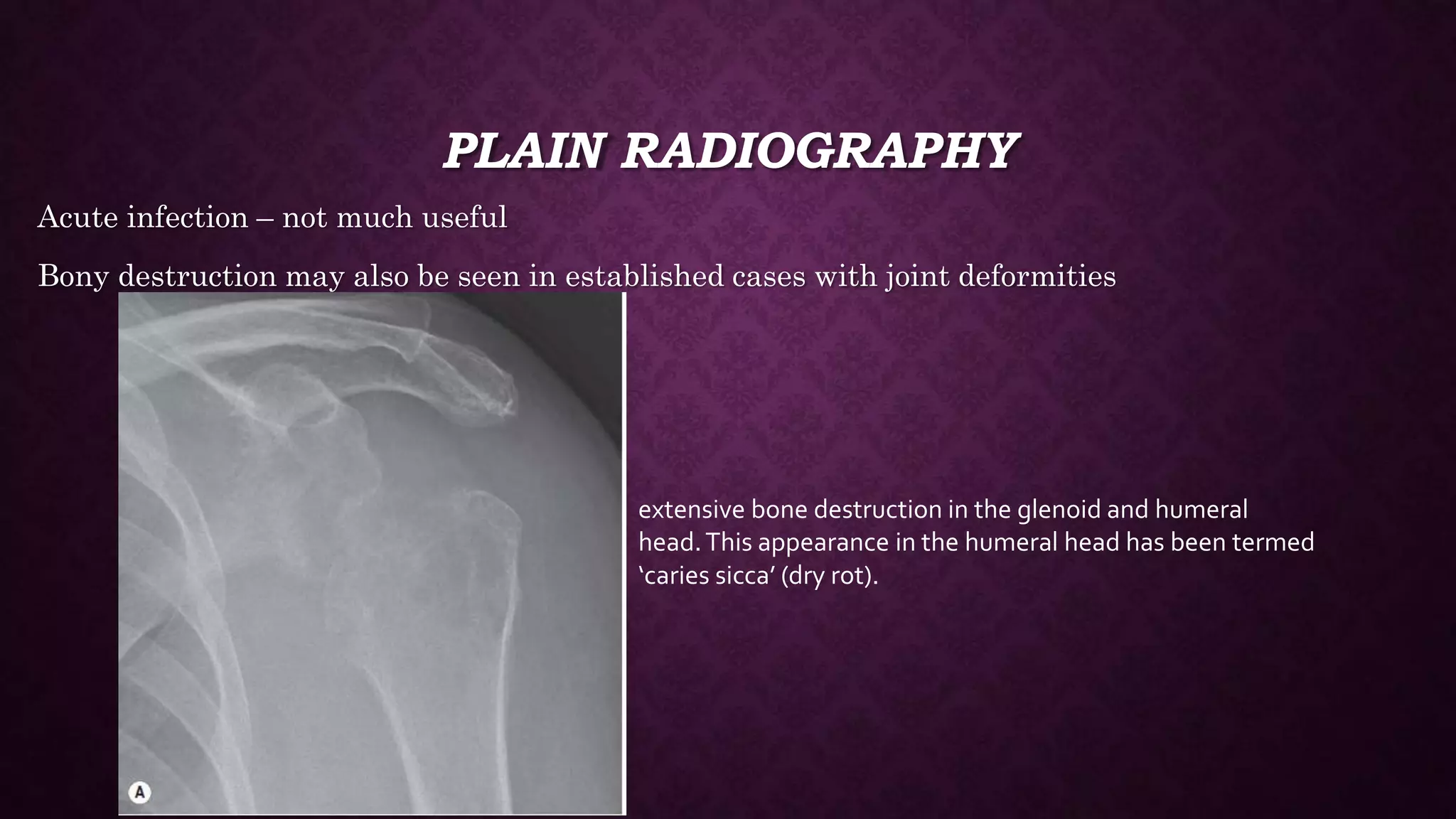 PLAIN RADIOGRAPHY

Acute infection – not much useful

Bony destruction may also be seen in established cases with joint deformities

A

extensive bone destruction in the glenoid and humeral head. This appearance in the humeral head has been termed ‘caries sicca’ (dry rot).